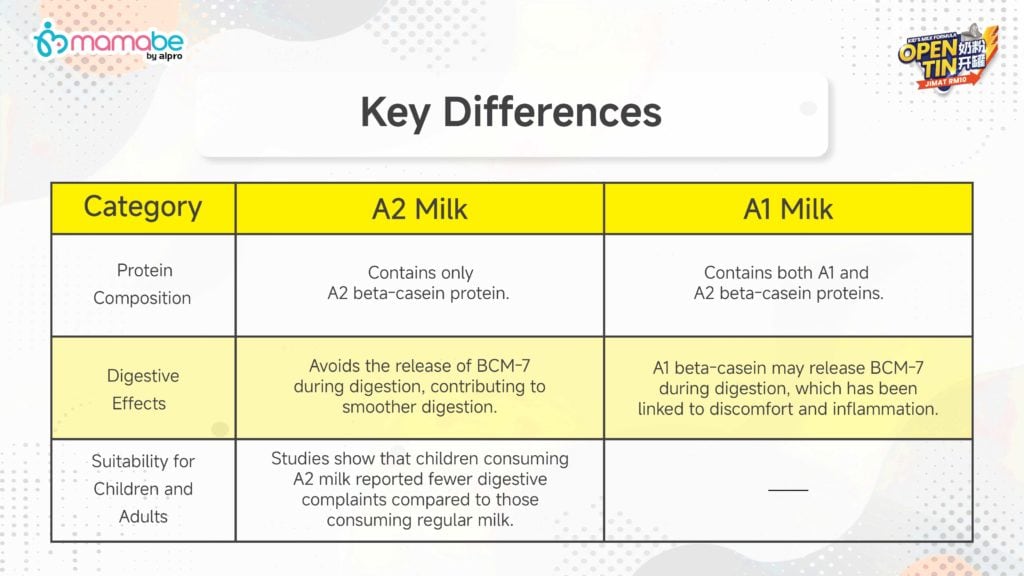 mamabe by alpro

KID'S MILK FORMULA OPEN TIN 奶粉开罐 JIMAT RM10

Key Differences

| Category | A2 Milk | A1 Milk |
|---|---|---|
| Protein Composition | Contains only A2 beta-casein protein. | Contains both A1 and A2 beta-casein proteins. |
| Digestive Effects | Avoids the release of BCM-7 during digestion, contributing to smoother digestion. | A1 beta-casein may release BCM-7 during digestion, which has been linked to discomfort and inflammation. |
| Suitability for Children and Adults | Studies show that children consuming A2 milk reported fewer digestive complaints compared to those consuming regular milk. | —— |